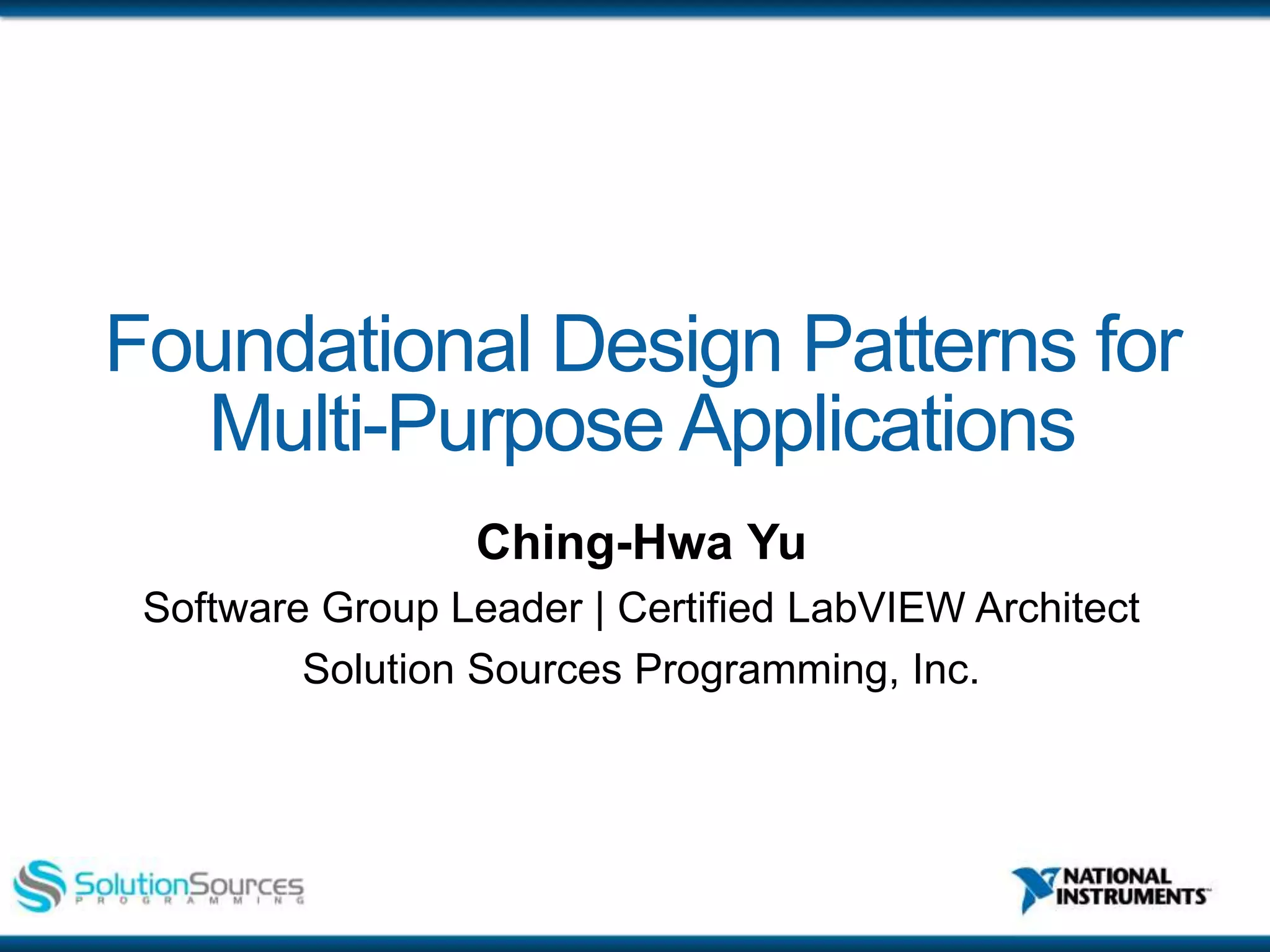 Foundational Design Patterns for Multi-Purpose Applications

Ching-Hwa Yu

Software Group Leader | Certified LabVIEW Architect

Solution Sources Programming, Inc.

SolutionSources PROGRAMMING

NATIONAL INSTRUMENTS